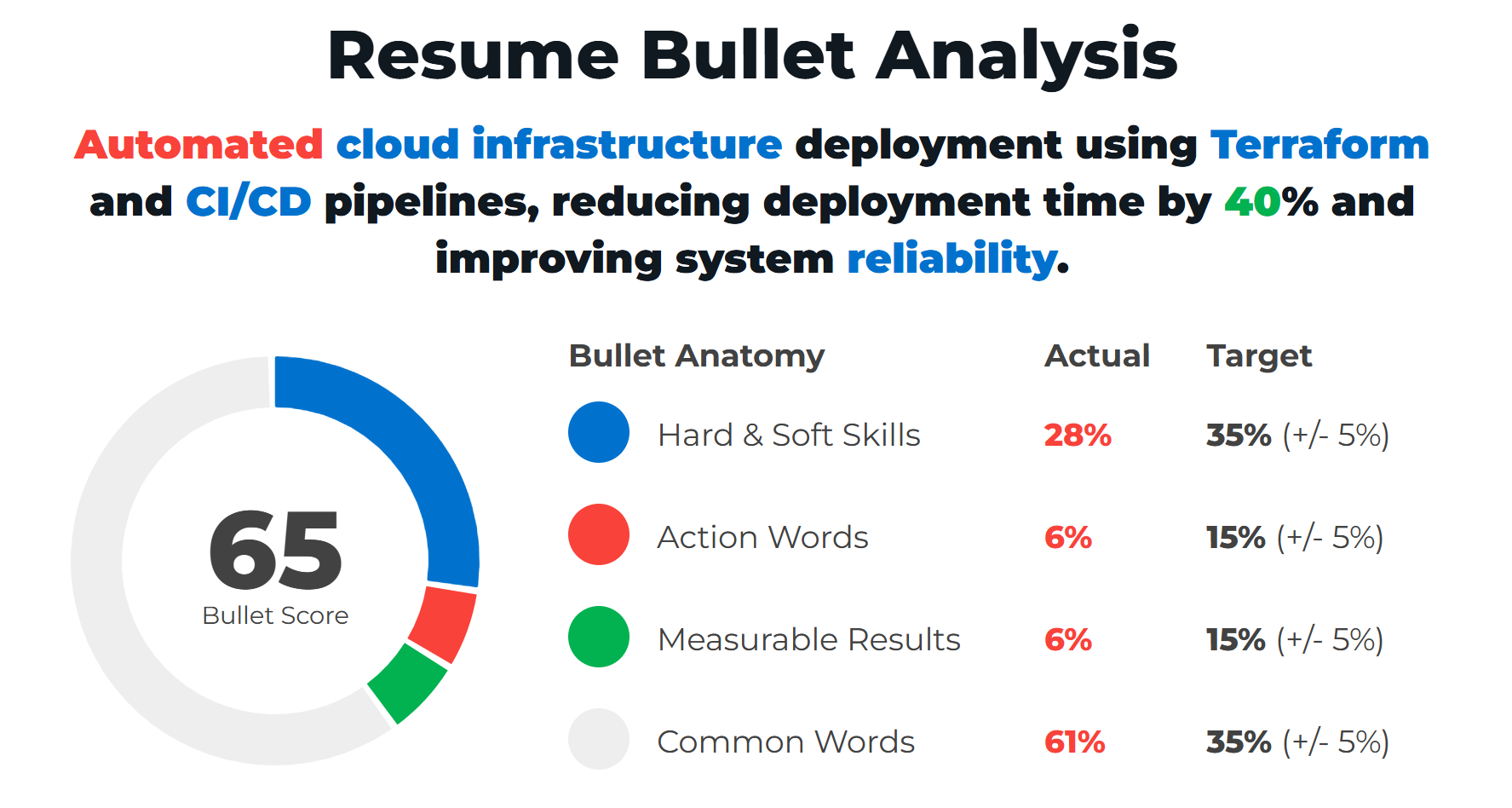 Resume Bullet Analysis

Automated cloud infrastructure deployment using Terraform and CI/CD pipelines, reducing deployment time by 40% and improving system reliability.

65
Bullet Score

| Bullet Anatomy | Actual | Target |
|---|---|---|
| Hard & Soft Skills | 28% | 35% (+/- 5%) |
| Action Words | 6% | 15% (+/- 5%) |
| Measurable Results | 6% | 15% (+/- 5%) |
| Common Words | 61% | 35% (+/- 5%) |